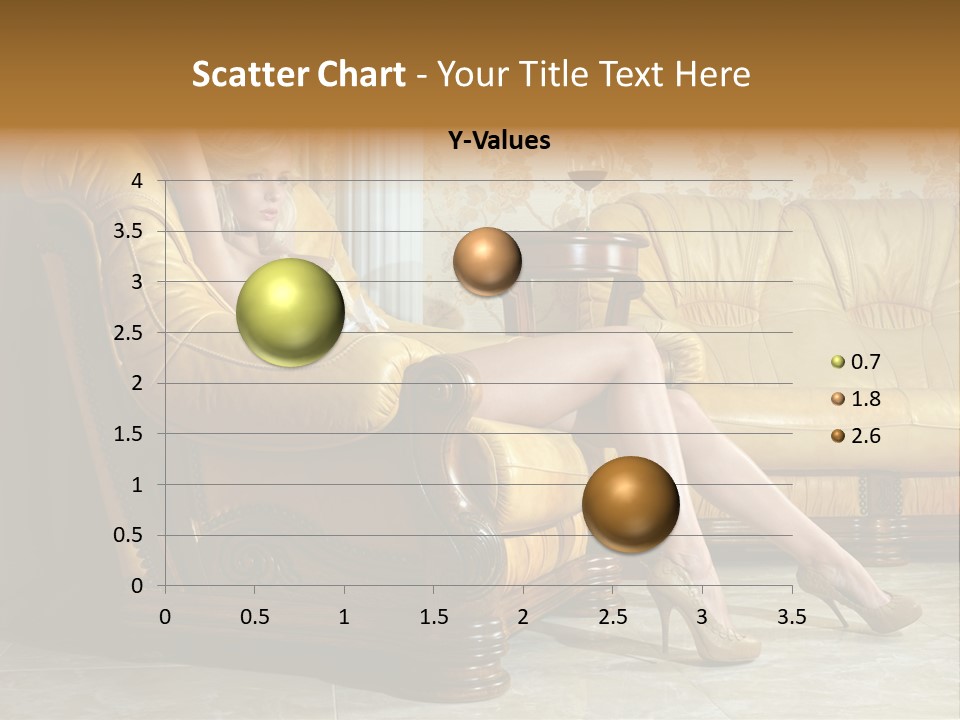 Scatter Chart - Your Title Text Here

Y-Values

4
3.5
3
2.5
2
1.5
1
0.5
0

0 0.5 1 1.5 2 2.5 3 3.5

0.7
1.8
2.6